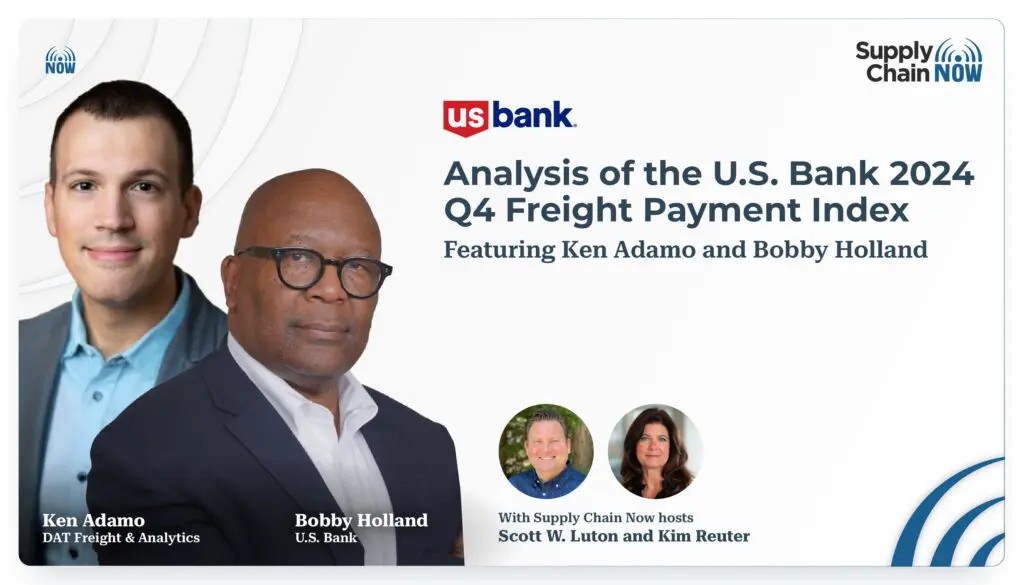 NOW

Supply Chain NOW

us bank.

Analysis of the U.S. Bank 2024 Q4 Freight Payment Index

Featuring Ken Adamo and Bobby Holland

Ken Adamo
DAT Freight & Analytics

Bobby Holland
U.S. Bank

With Supply Chain Now hosts
Scott W. Luton and Kim Reuter